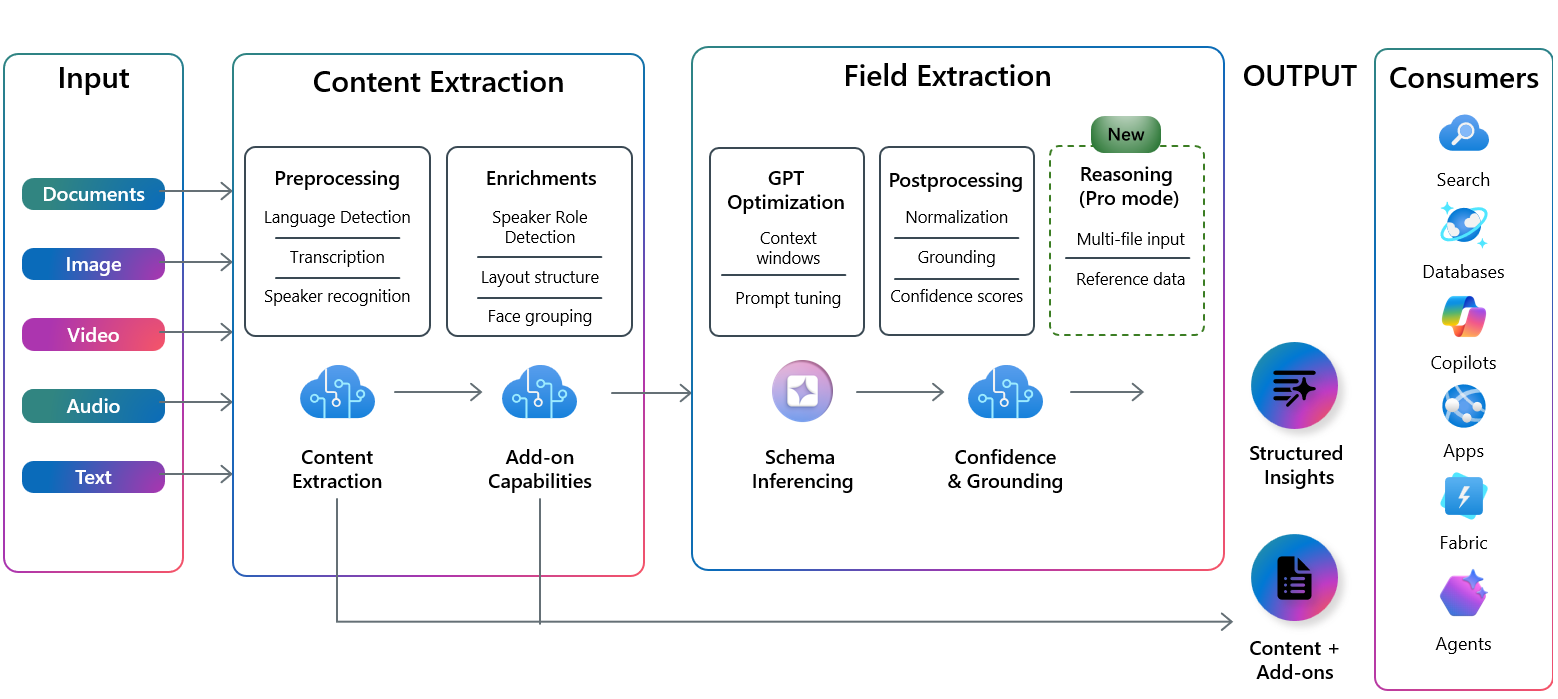 Input

Documents

Image

Video

Audio

Text

Content Extraction

Preprocessing

Language Detection

Transcription

Speaker recognition

Enrichments

Speaker Role Detection

Layout structure

Face grouping

Content Extraction

Add-on Capabilities

Field Extraction

GPT Optimization

Context windows

Prompt tuning

Postprocessing

Normalization

Grounding

Confidence scores

New

Reasoning (Pro mode)

Multi-file input

Reference data

Schema Inferencing

Confidence & Grounding

OUTPUT

Structured Insights

Content + Add-ons

Consumers

Search

Databases

Copilots

Apps

Fabric

Agents